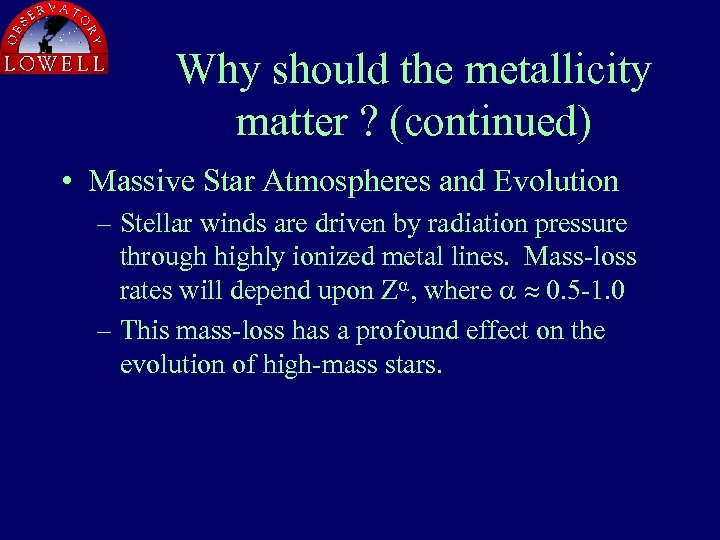 OBSERVATORY
LOWELL

Why should the metallicity matter ? (continued)

• Massive Star Atmospheres and Evolution

– Stellar winds are driven by radiation pressure through highly ionized metal lines. Mass-loss rates will depend upon $Z^{\alpha}$, where $\alpha \approx 0.5$-$1.0$

– This mass-loss has a profound effect on the evolution of high-mass stars.